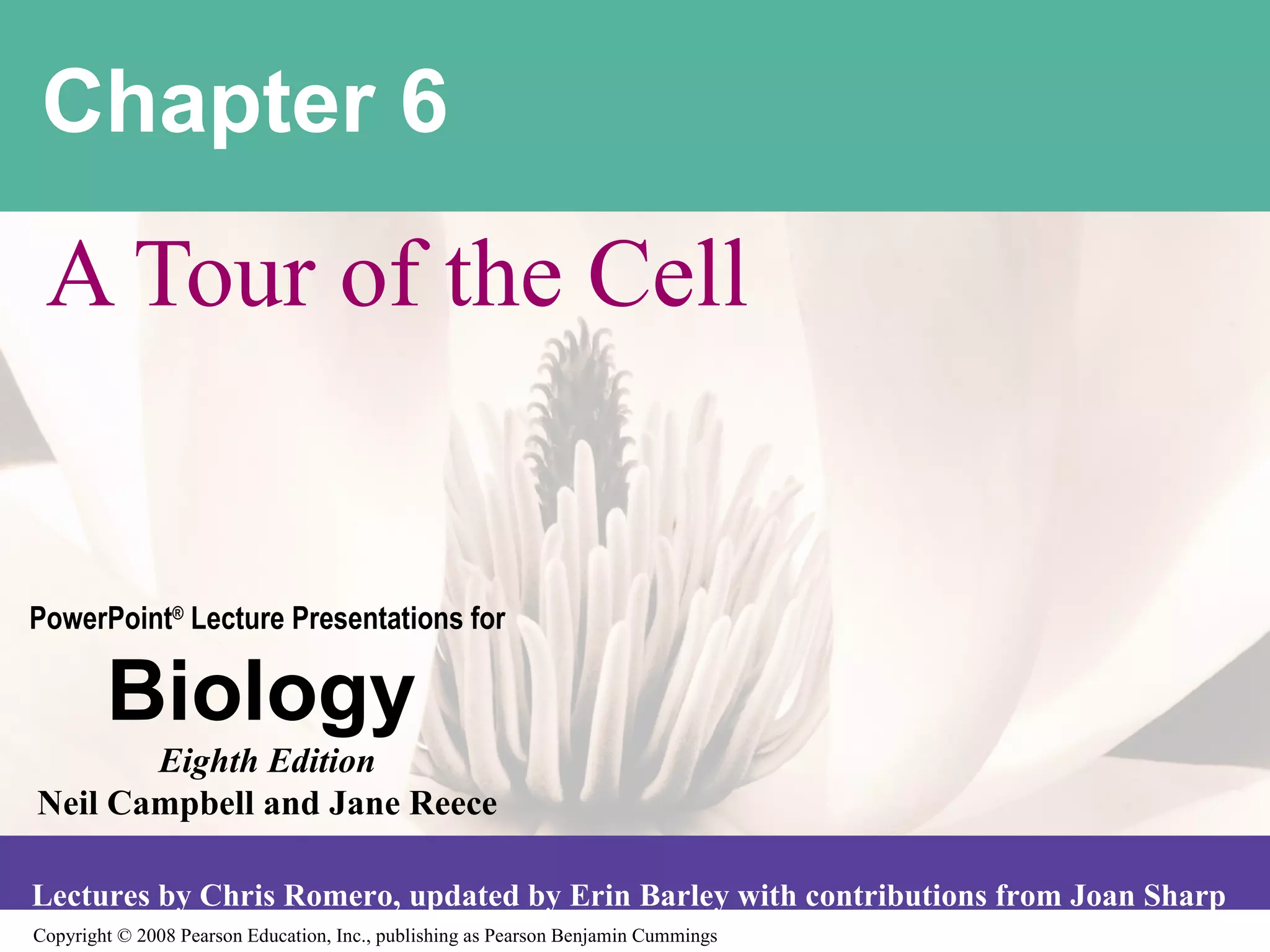 Chapter 6

A Tour of the Cell

PowerPoint® Lecture Presentations for

Biology

Eighth Edition

Neil Campbell and Jane Reece

Lectures by Chris Romero, updated by Erin Barley with contributions from Joan Sharp

Copyright © 2008 Pearson Education, Inc., publishing as Pearson Benjamin Cummings